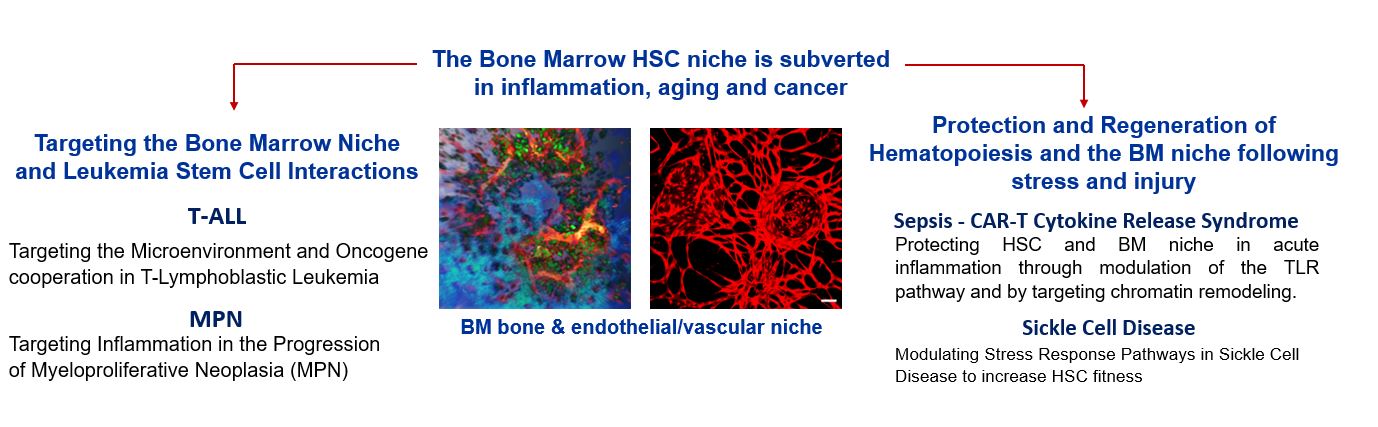 The Bone Marrow HSC niche is subverted in inflammation, aging and cancer

Targeting the Bone Marrow Niche and Leukemia Stem Cell Interactions

T-ALL

Targeting the Microenvironment and Oncogene cooperation in T-Lymphoblastic Leukemia

MPN

Targeting Inflammation in the Progression of Myeloproliferative Neoplasia (MPN)

BM bone & endothelial/vascular niche

Protection and Regeneration of Hematopoiesis and the BM niche following stress and injury

Sepsis - CAR-T Cytokine Release Syndrome

Protecting HSC and BM niche in acute inflammation through modulation of the TLR pathway and by targeting chromatin remodeling.

Sickle Cell Disease

Modulating Stress Response Pathways in Sickle Cell Disease to increase HSC fitness